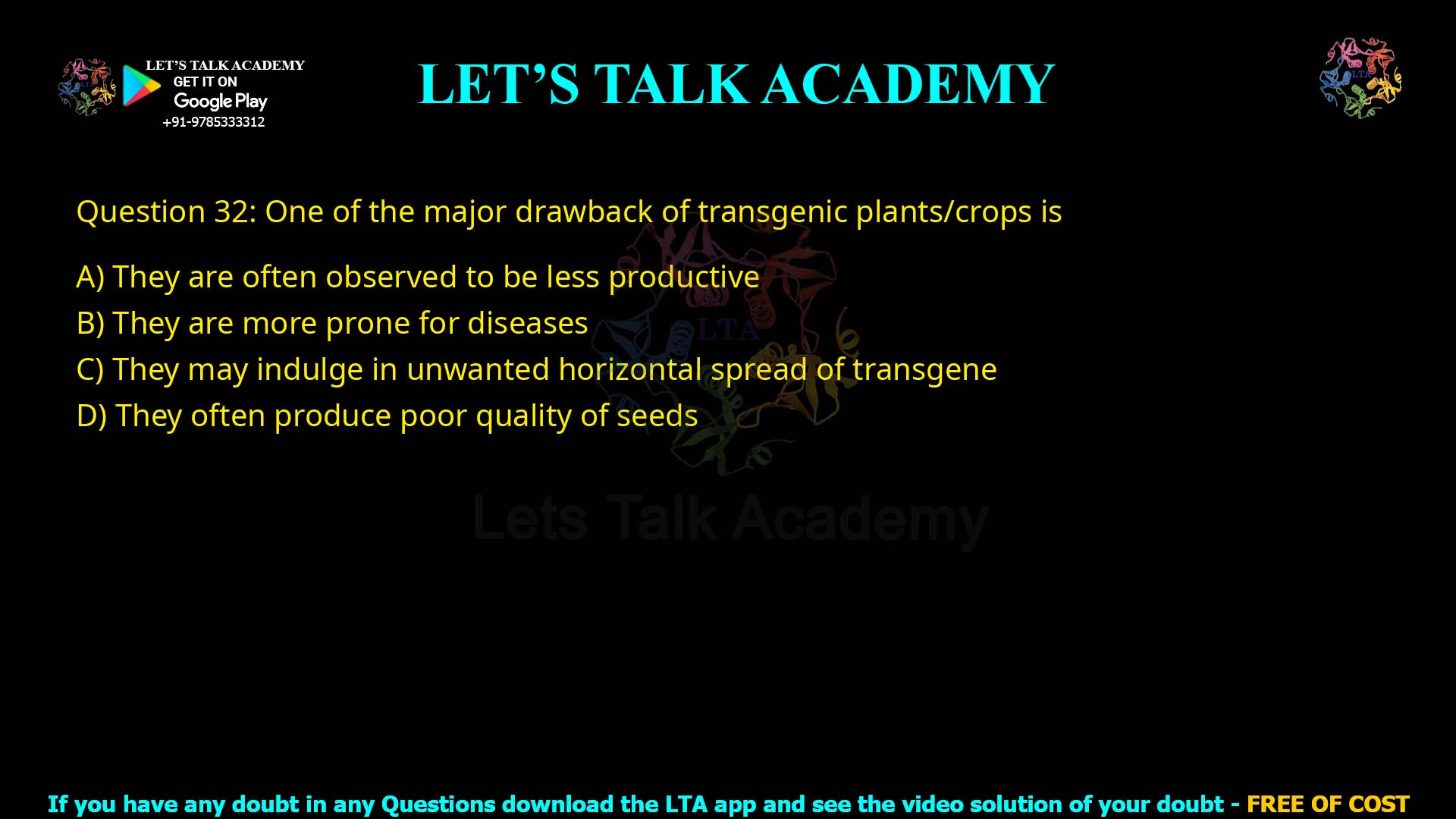 LET'S TALK ACADEMY
GET IT ON
Google Play
+91-9785333312

LET'S TALK ACADEMY

LTA

Question 32: One of the major drawback of transgenic plants/crops is

A) They are often observed to be less productive
B) They are more prone for diseases
C) They may indulge in unwanted horizontal spread of transgene
D) They often produce poor quality of seeds

LTA
Lets Talk Academy

If you have any doubt in any Questions download the LTA app and see the video solution of your doubt - FREE OF COST